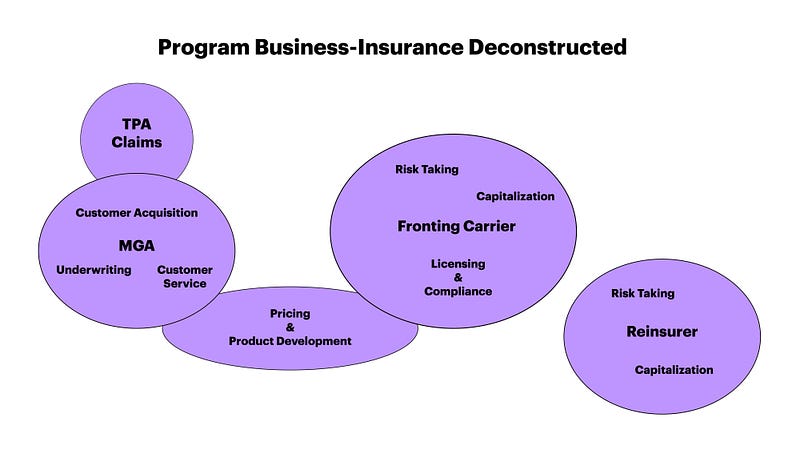 Program Business-Insurance Deconstructed

TPA
Claims

Customer Acquisition

MGA

Underwriting

Customer
Service

Pricing
&
Product Development

Risk Taking

Capitalization

Fronting Carrier

Licensing
&
Compliance

Risk Taking

Reinsurer

Capitalization